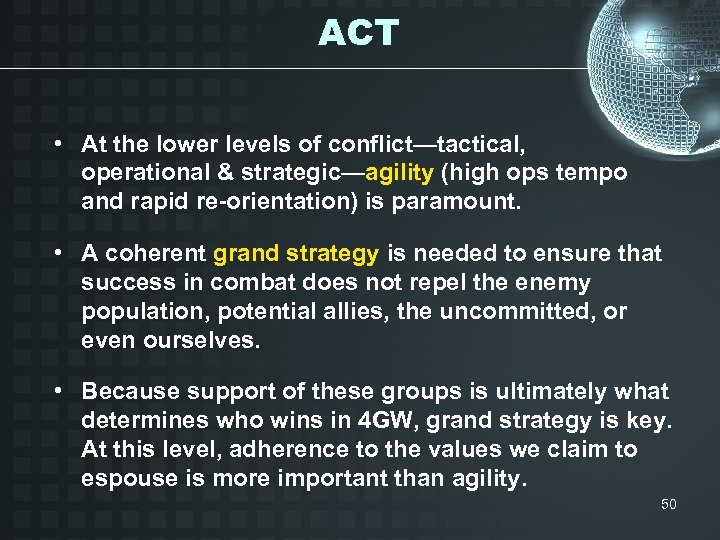 ACT

• At the lower levels of conflict—tactical, operational & strategic—agility (high ops tempo and rapid re-orientation) is paramount.

• A coherent grand strategy is needed to ensure that success in combat does not repel the enemy population, potential allies, the uncommitted, or even ourselves.

• Because support of these groups is ultimately what determines who wins in 4GW, grand strategy is key. At this level, adherence to the values we claim to espouse is more important than agility.

50